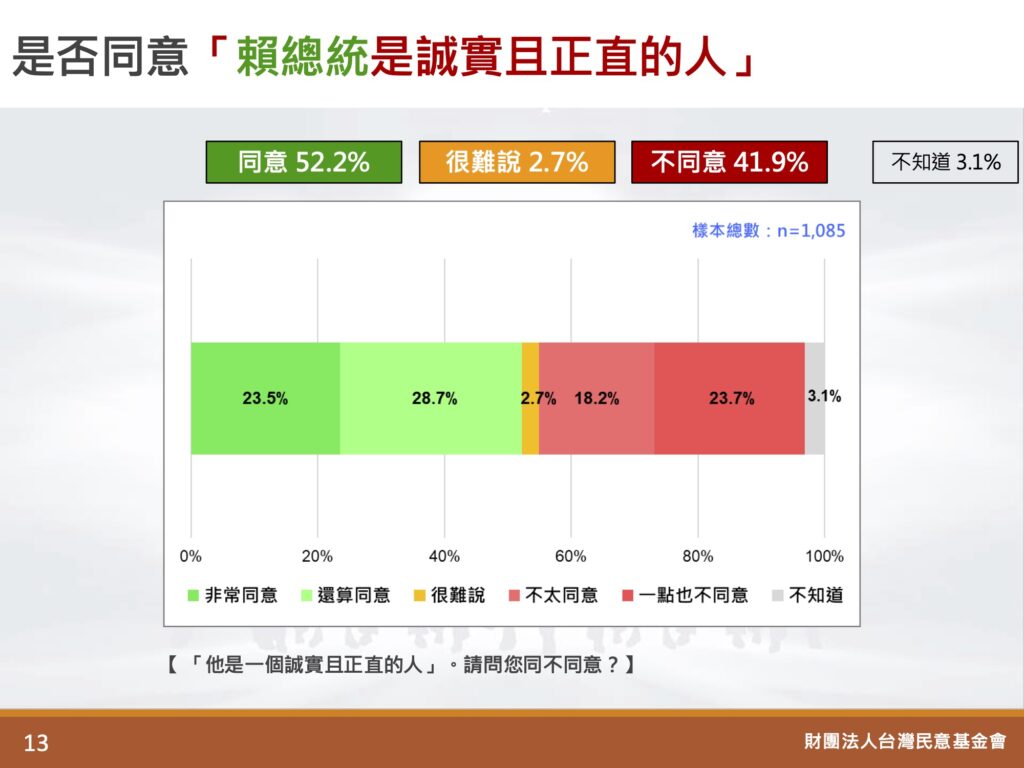 是否同意「賴總統是誠實且正直的人」

同意 52.2%
很難說 2.7%
不同意 41.9%
不知道 3.1%

樣本總數：n=1,085

23.5%
28.7%
2.7%
18.2%
23.7%
3.1%

0%
20%
40%
60%
80%
100%

非常同意
還算同意
很難說
不太同意
一點也不同意
不知道

【「他是一個誠實且正直的人」。請問您同不同意？】

13

財團法人台灣民意基金會